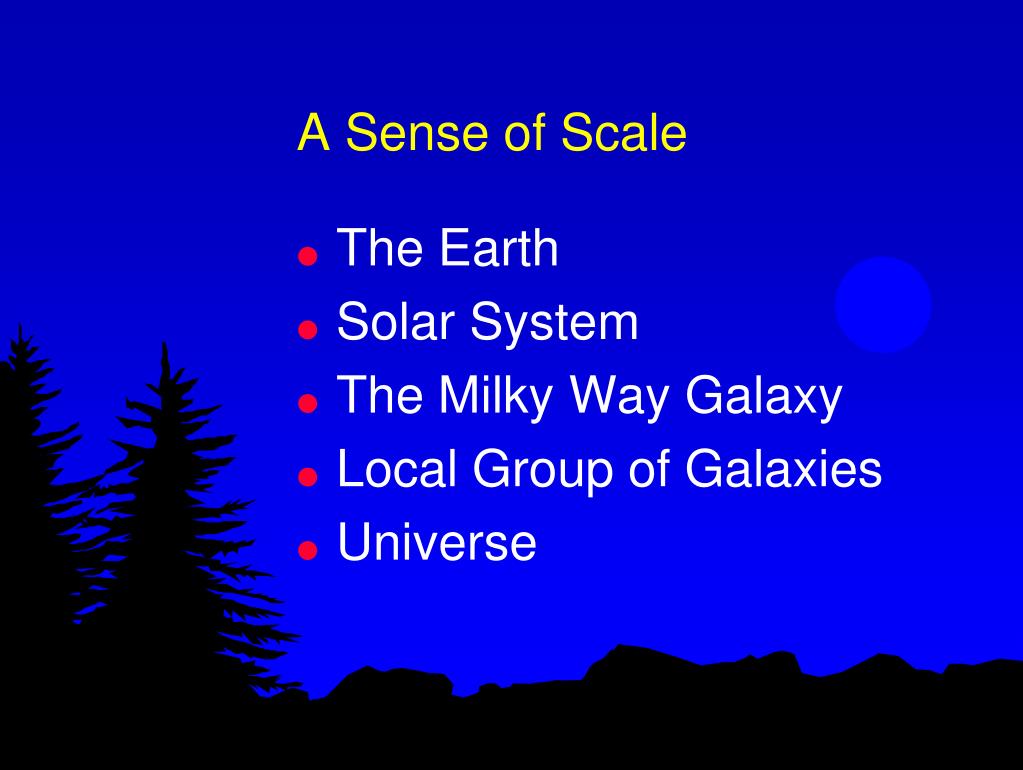 A Sense of Scale

- The Earth
- Solar System
- The Milky Way Galaxy
- Local Group of Galaxies
- Universe